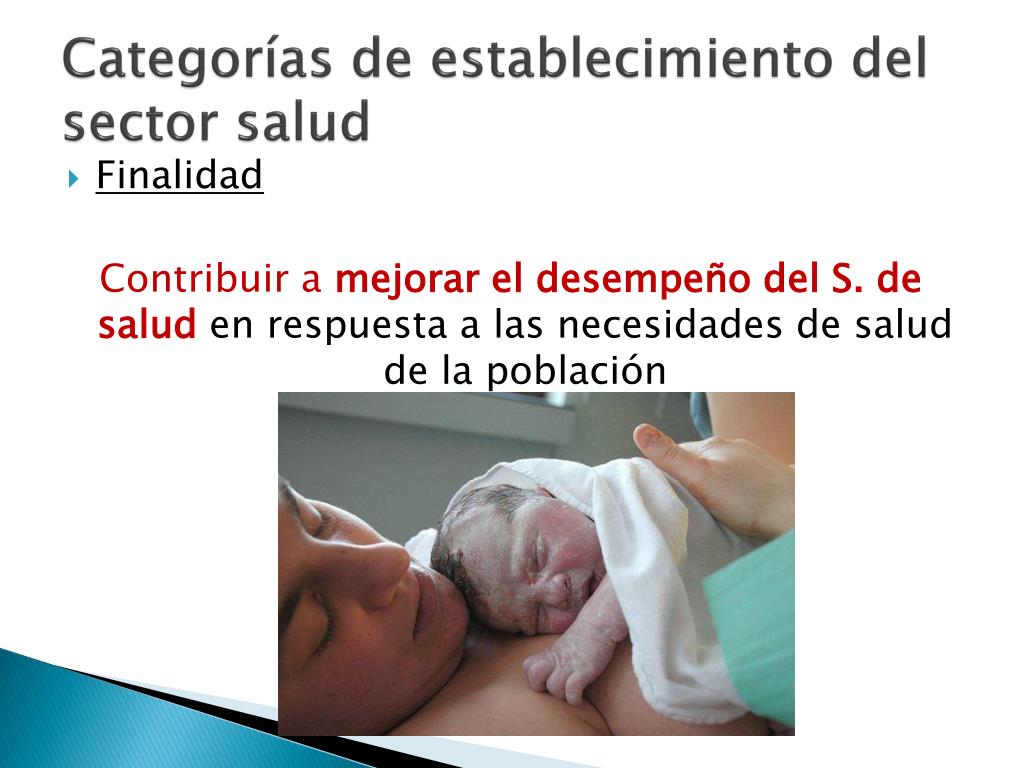 Categorías de establecimiento del sector salud

Finalidad

Contribuir a mejorar el desempeño del S. de salud en respuesta a las necesidades de salud de la población